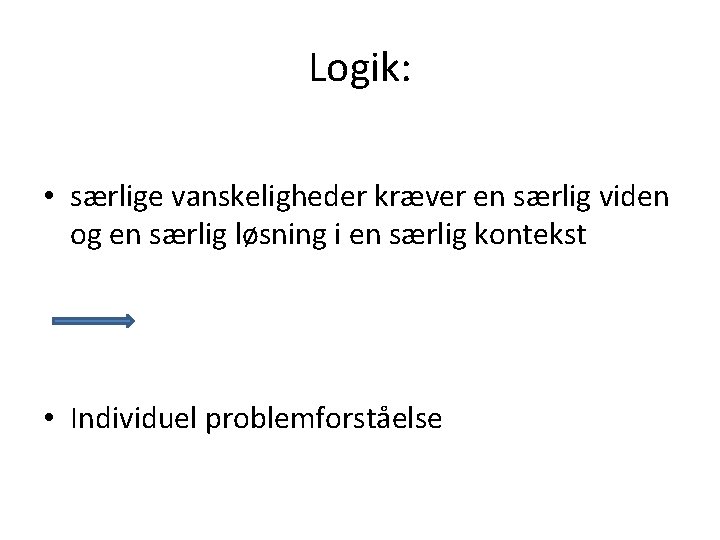 Logik:

• særlige vanskeligheder kræver en særlig viden og en særlig løsning i en særlig kontekst

• Individuel problemforståelse